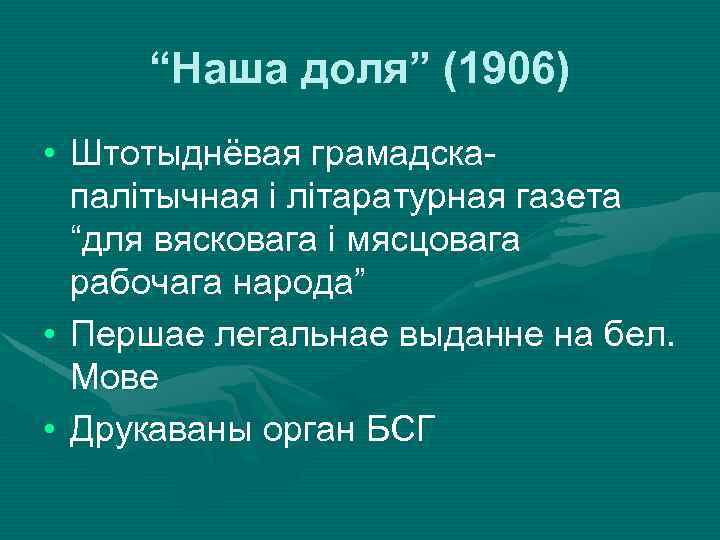 “Наша доля” (1906)

• Штотыднёвая грамадска-палітычная і літаратурная газета “для вясковага і мясцовага рабочага народа”
• Першае легальнае выданне на бел. Мове
• Друкаваны орган БСГ